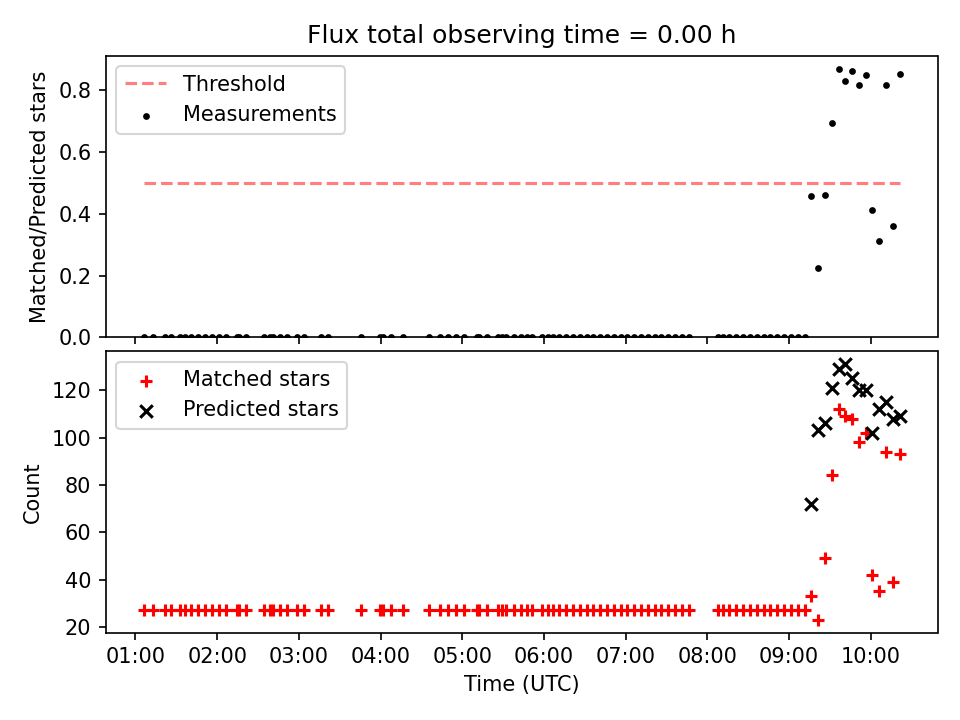 Flux total observing time = 0.00 h

Threshold
Measurements

Matched/Predicted stars

0.8
0.6
0.4
0.2
0.0

Matched stars
Predicted stars

Count

120
100
80
60
40
20

01:00 02:00 03:00 04:00 05:00 06:00 07:00 08:00 09:00 10:00

Time (UTC)